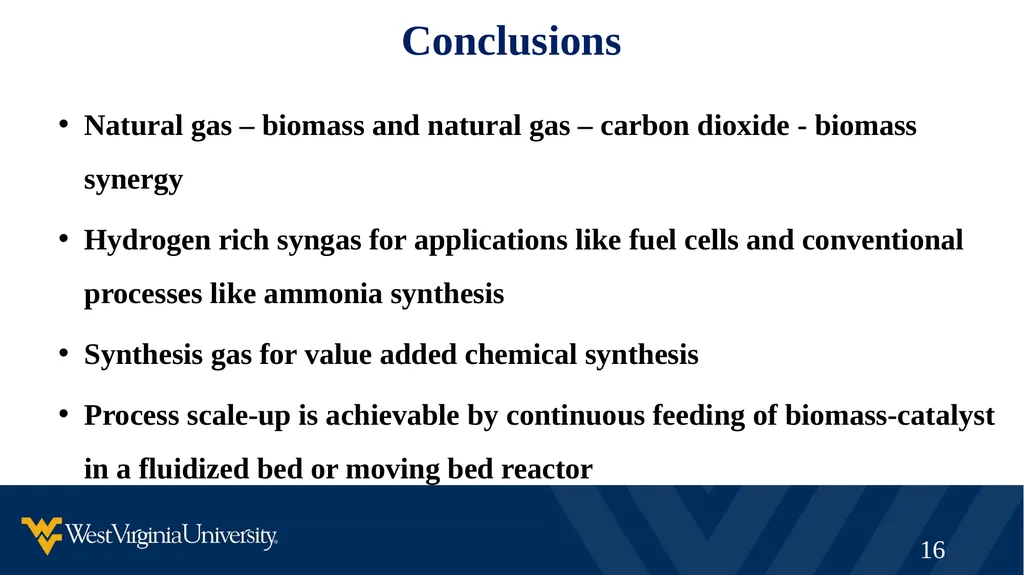 Conclusions

• Natural gas – biomass and natural gas – carbon dioxide - biomass synergy

• Hydrogen rich syngas for applications like fuel cells and conventional processes like ammonia synthesis

• Synthesis gas for value added chemical synthesis

• Process scale-up is achievable by continuous feeding of biomass-catalyst in a fluidized bed or moving bed reactor

WestVirginiaUniversity.

16